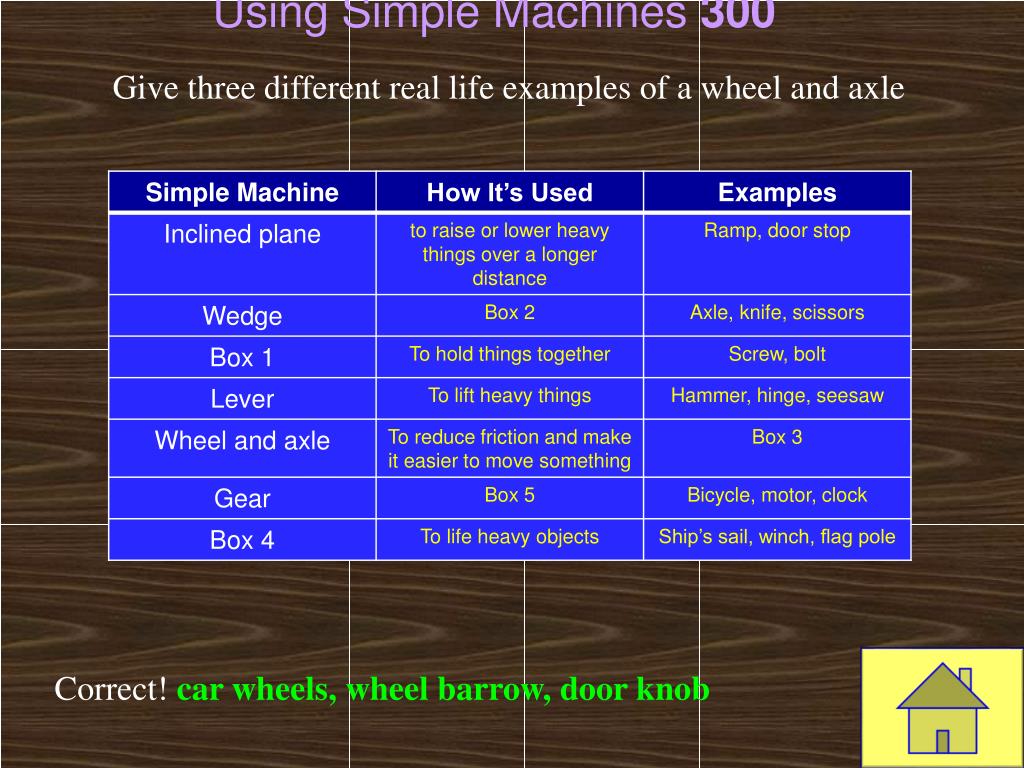 Using Simple Machines 300

Give three different real life examples of a wheel and axle

| Simple Machine | How It's Used | Examples |
|---|---|---|
| Inclined plane | to raise or lower heavy things over a longer distance | Ramp, door stop |
| Wedge | Box 2 | Axle, knife, scissors |
| Box 1 | To hold things together | Screw, bolt |
| Lever | To lift heavy things | Hammer, hinge, seesaw |
| Wheel and axle | To reduce friction and make it easier to move something | Box 3 |
| Gear | Box 5 | Bicycle, motor, clock |
| Box 4 | To life heavy objects | Ship's sail, winch, flag pole |

Correct! car wheels, wheel barrow, door knob